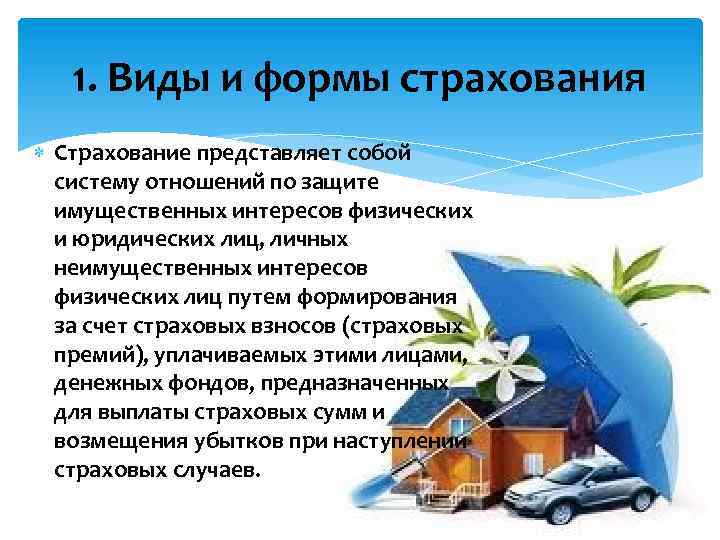 1. Виды и формы страхования

Страхование представляет собой систему отношений по защите имущественных интересов физических и юридических лиц, личных неимущественных интересов физических лиц путем формирования за счет страховых взносов (страховых премий), уплачиваемых этими лицами, денежных фондов, предназначенных для выплаты страховых сумм и возмещения убытков при наступлении страховых случаев.